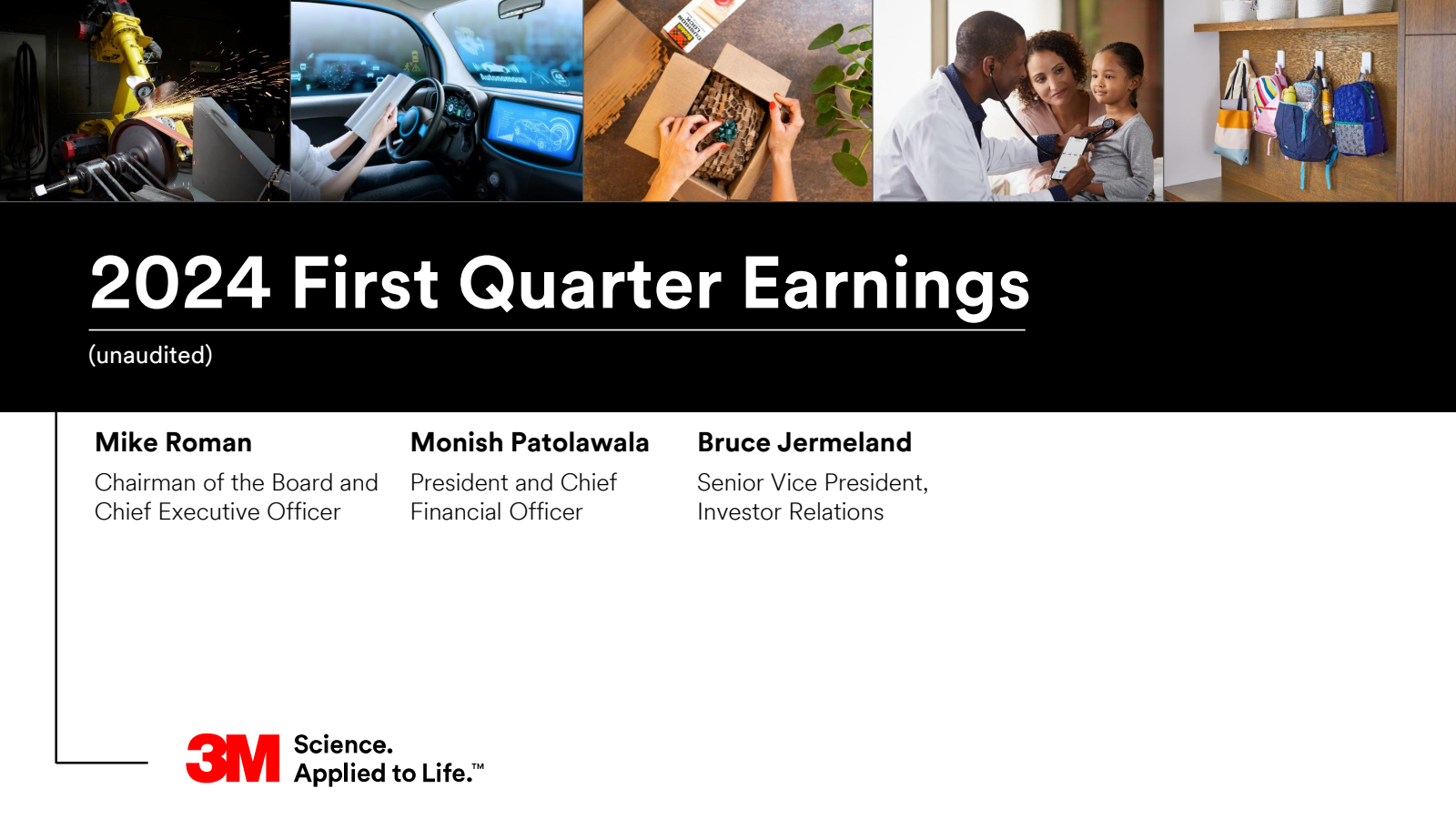 2024 First Quarter Earnings

(unaudited)

Mike Roman
Chairman of the Board and Chief Executive Officer

Monish Patolawala
President and Chief Financial Officer

Bruce Jermeland
Senior Vice President, Investor Relations

3M Science. Applied to Life.™